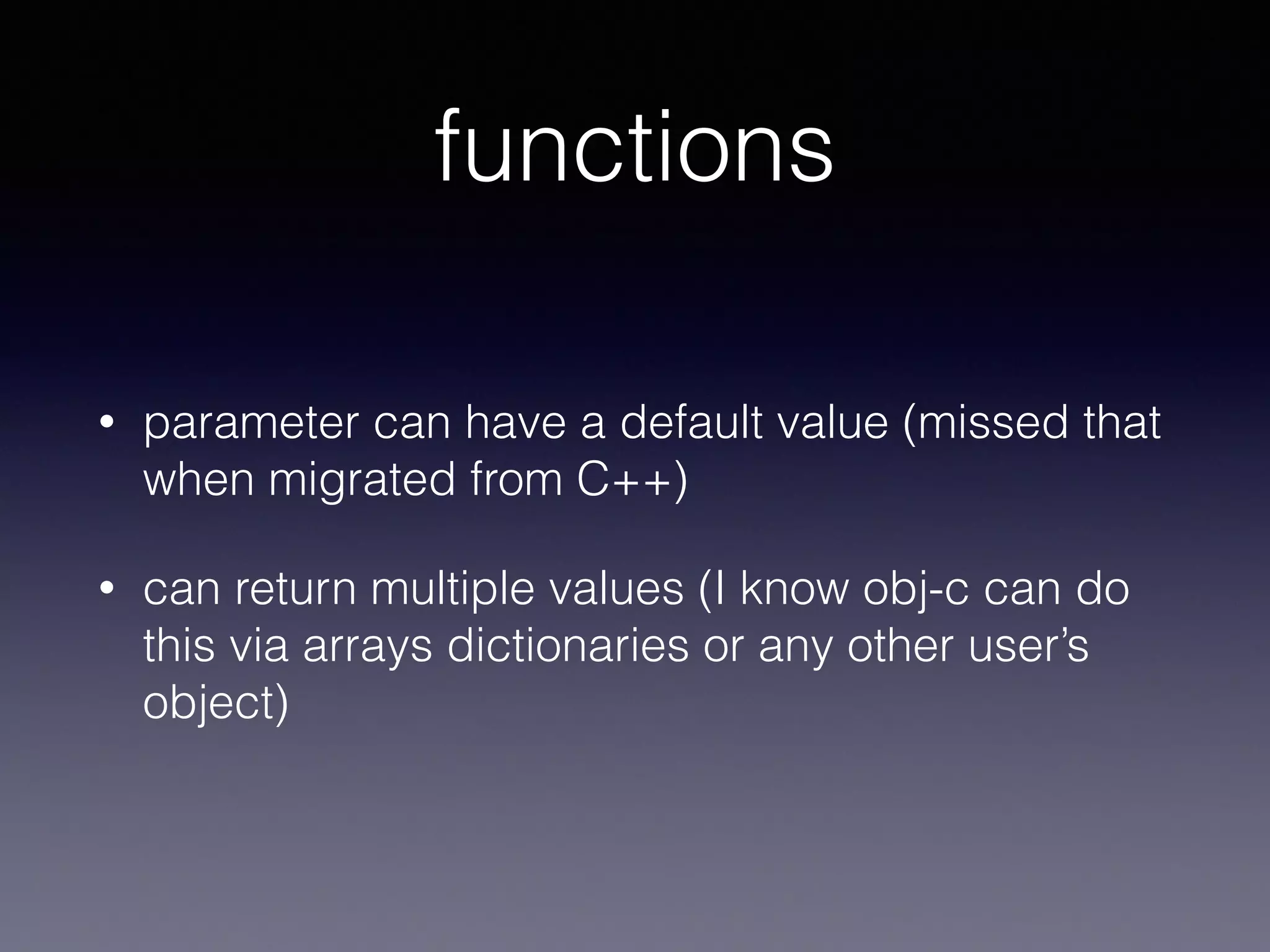 functions

• parameter can have a default value (missed that when migrated from C++)

• can return multiple values (I know obj-c can do this via arrays dictionaries or any other user’s object)